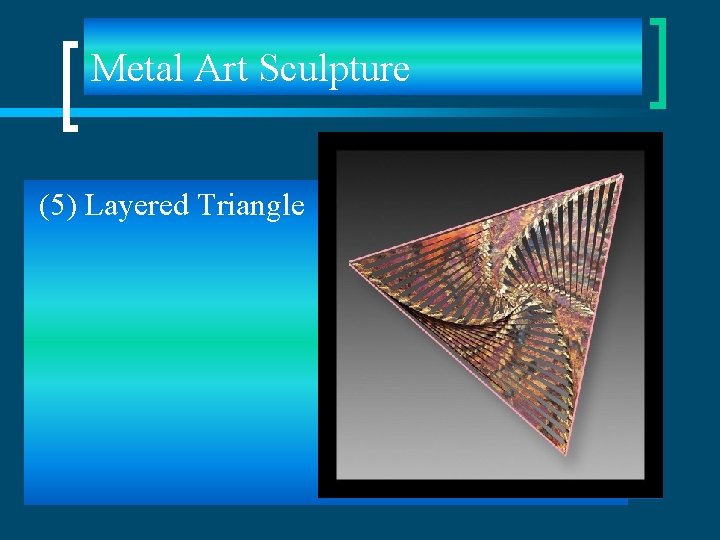 Metal Art Sculpture

(5) Layered Triangle